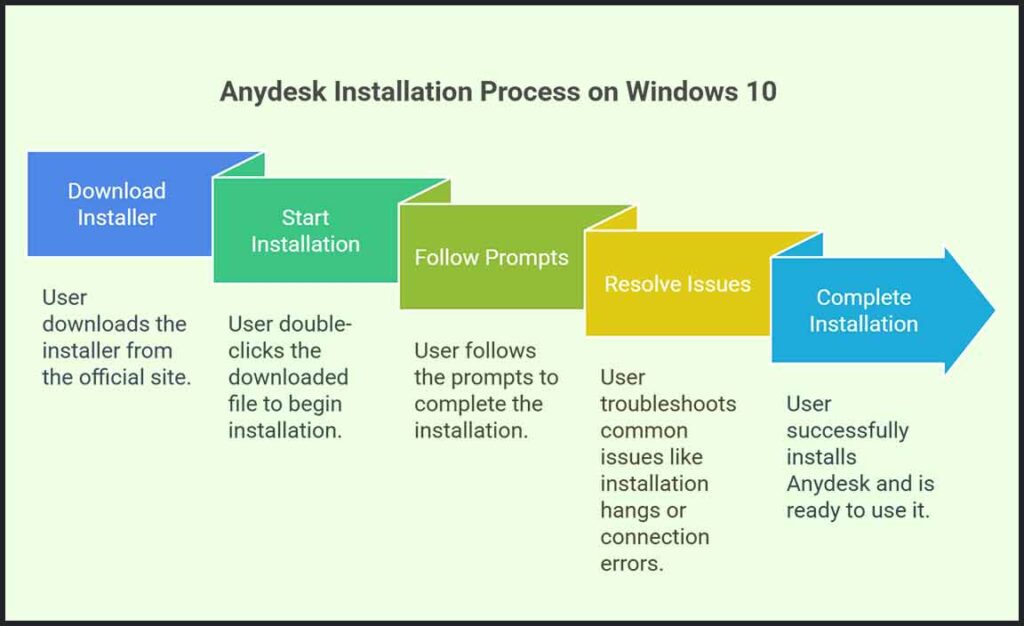 Anydesk Installation Process on Windows 10

Download Installer

User downloads the installer from the official site.

Start Installation

User double-clicks the downloaded file to begin installation.

Follow Prompts

User follows the prompts to complete the installation.

Resolve Issues

User troubleshoots common issues like installation hangs or connection errors.

Complete Installation

User successfully installs Anydesk and is ready to use it.